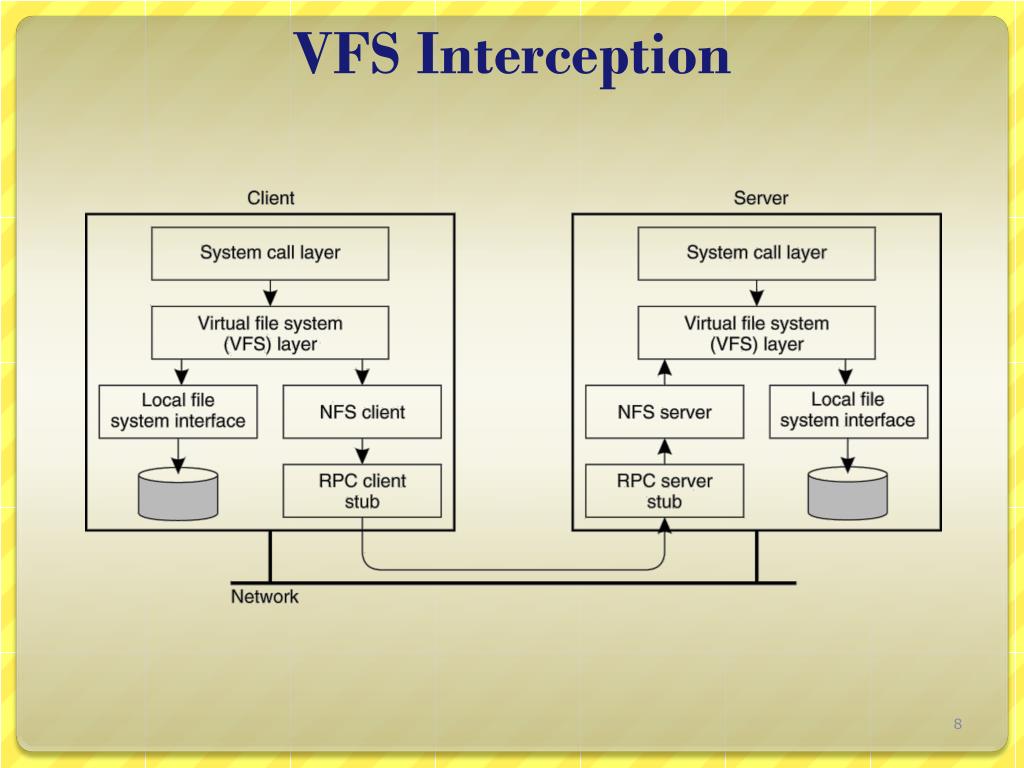 VFS Interception

Client

System call layer

Virtual file system (VFS) layer

Local file system interface

NFS client

RPC client stub

Server

System call layer

Virtual file system (VFS) layer

NFS server

Local file system interface

RPC server stub

Network

8